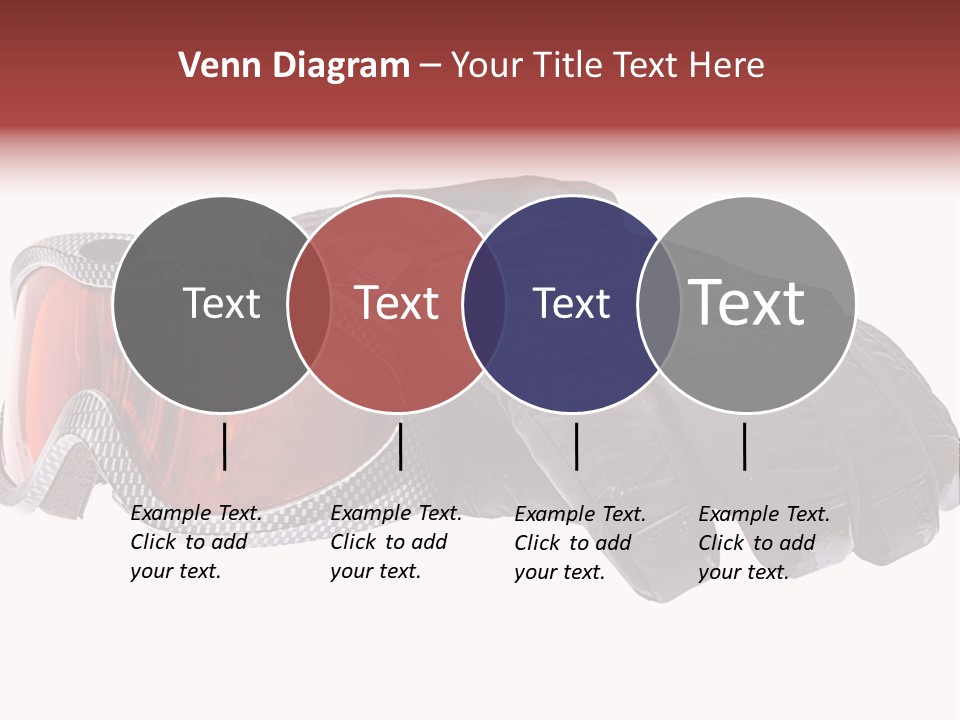 Venn Diagram – Your Title Text Here

Text

Text

Text

Text

Example Text. Click to add your text.

Example Text. Click to add your text.

Example Text. Click to add your text.

Example Text. Click to add your text.